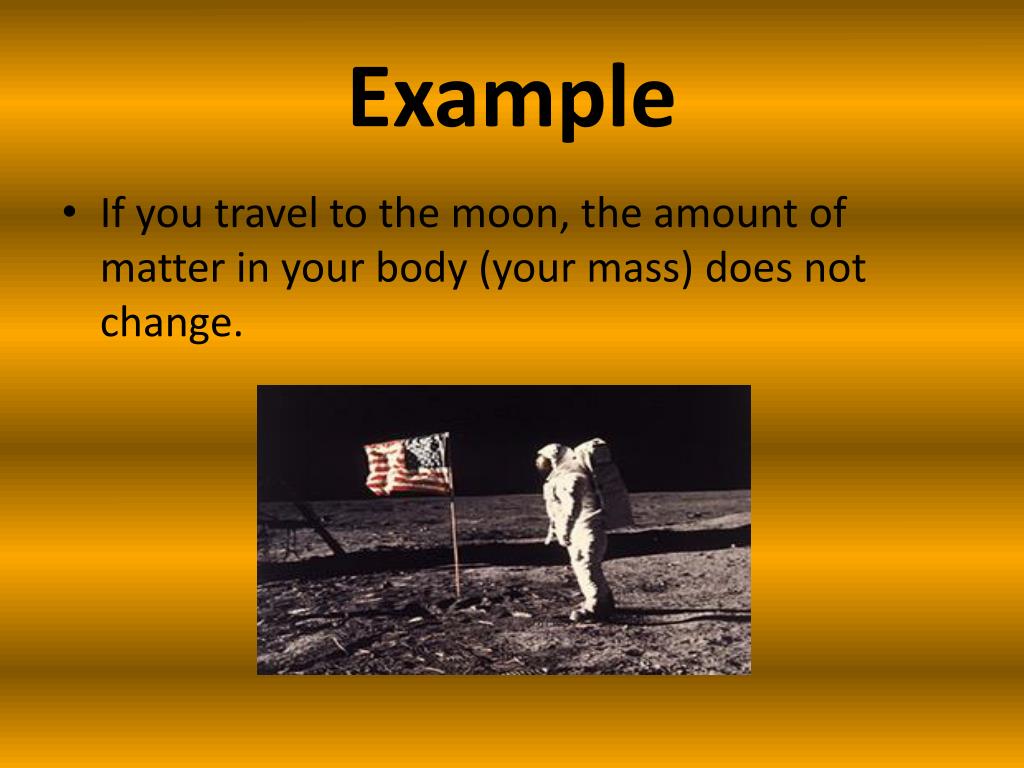 Example

• If you travel to the moon, the amount of matter in your body (your mass) does not change.